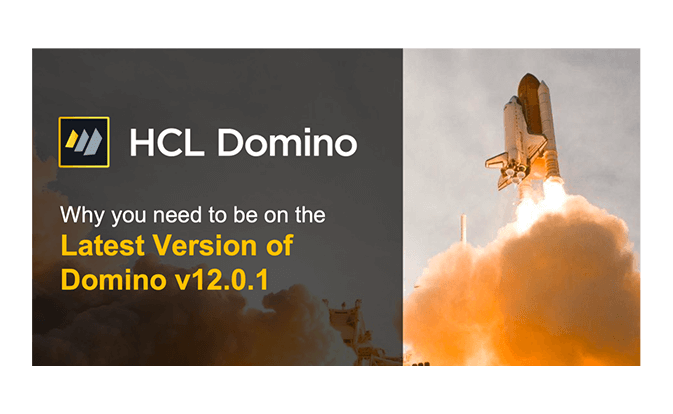 HCL Domino

Why you need to be on the
Latest Version of
Domino v12.0.1